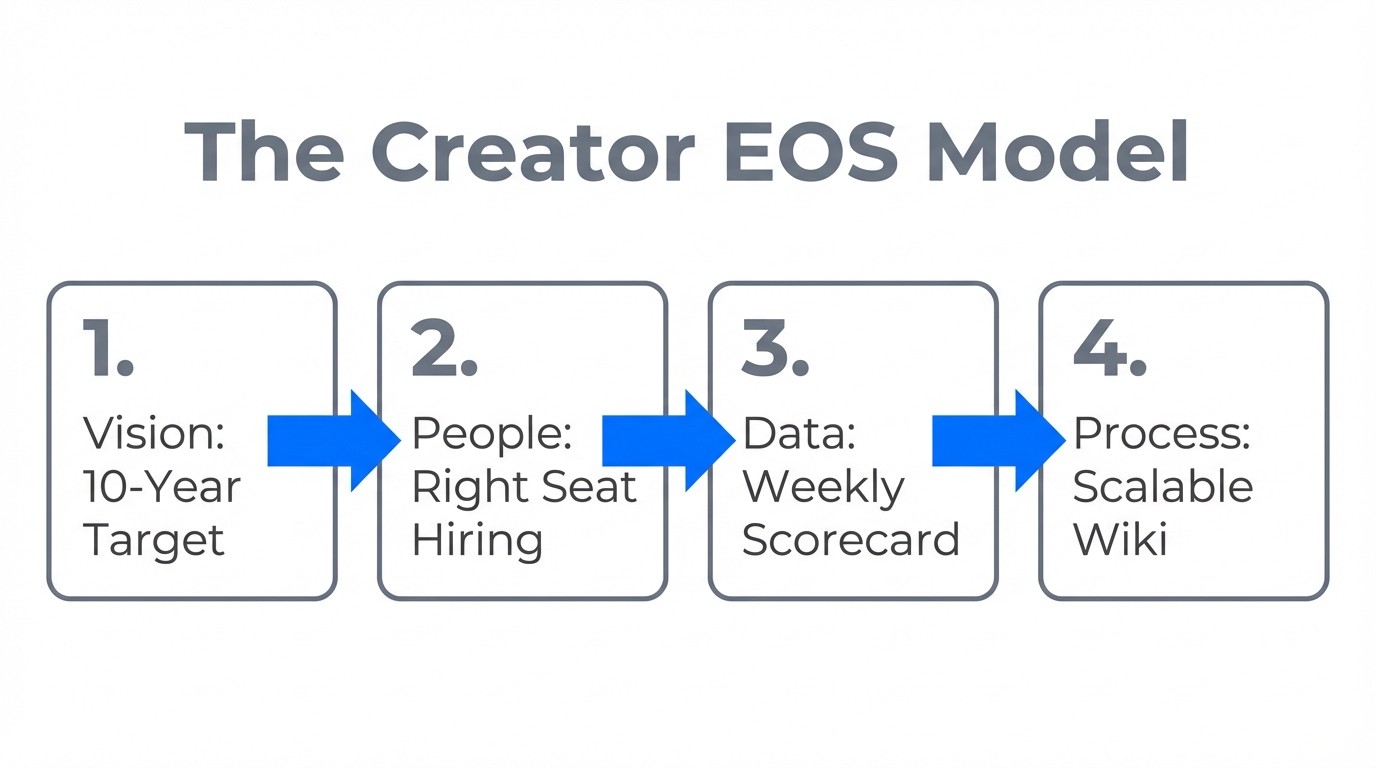 The Creator EOS Model

1.
Vision: 10-Year Target

2.
People: Right Seat Hiring

3.
Data: Weekly Scorecard

4.
Process: Scalable Wiki